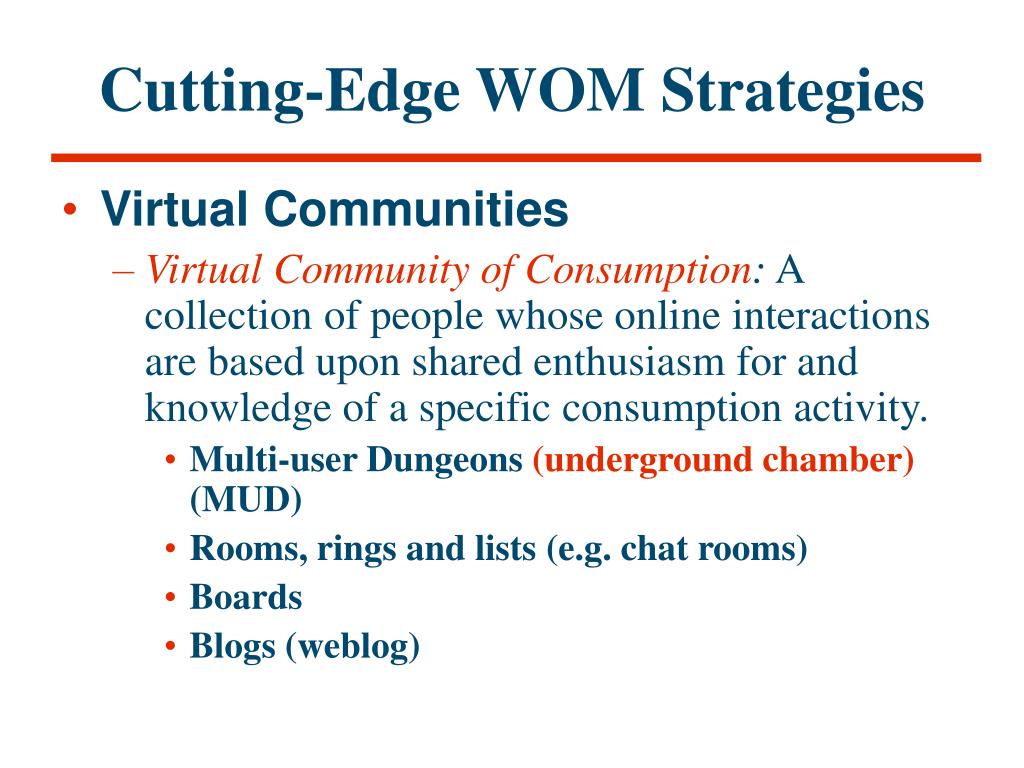 Cutting-Edge WOM Strategies

• Virtual Communities

– Virtual Community of Consumption: A collection of people whose online interactions are based upon shared enthusiasm for and knowledge of a specific consumption activity.

• Multi-user Dungeons (underground chamber) (MUD)
• Rooms, rings and lists (e.g. chat rooms)
• Boards
• Blogs (weblog)